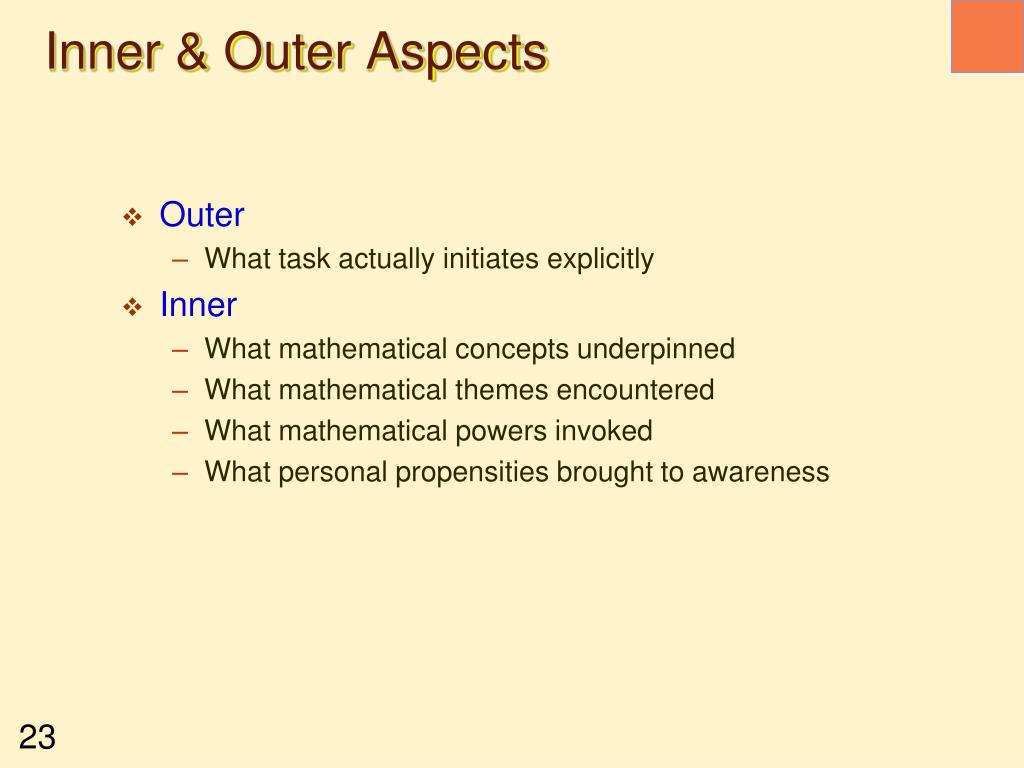 Inner & Outer Aspects

❖ Outer
– What task actually initiates explicitly

❖ Inner
– What mathematical concepts underpinned
– What mathematical themes encountered
– What mathematical powers invoked
– What personal propensities brought to awareness

23